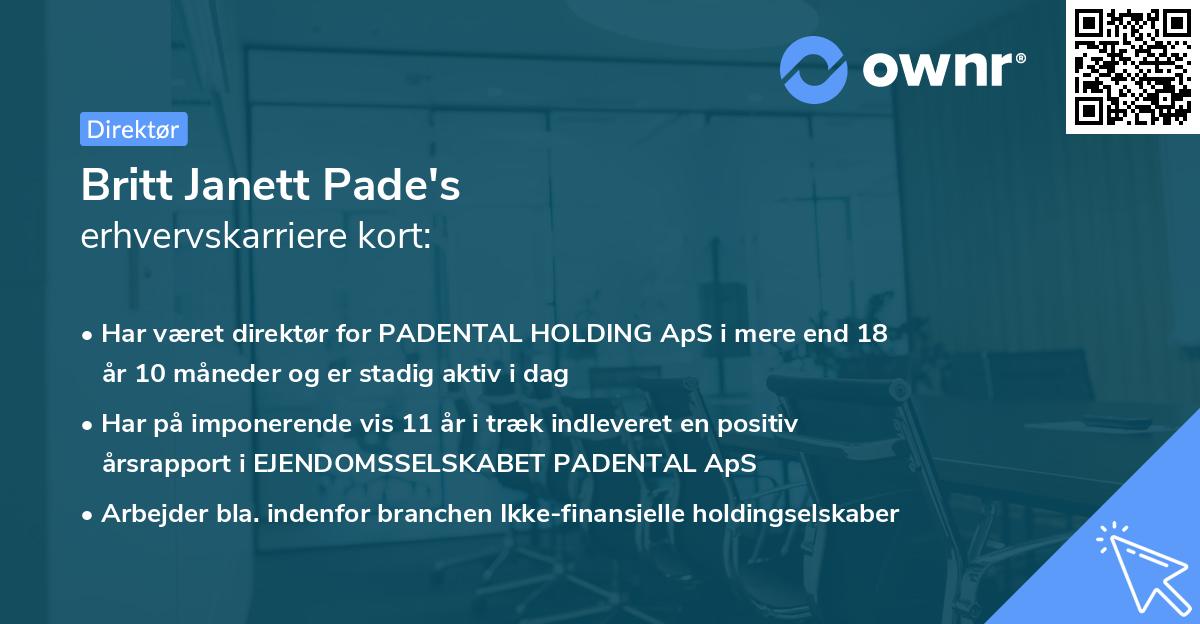 ownr®

Direktør

Britt Janett Pade's
erhvervskarriere kort:

• Har været direktør for PADENTAL HOLDING ApS i mere end 18 år 10 måneder og er stadig aktiv i dag
• Har på imponerende vis 11 år i træk indleveret en positiv årsrapport i EJENDOMSSELSKABET PADENTAL ApS
• Arbejder bla. indenfor branchen Ikke-finansielle holdingselskaber